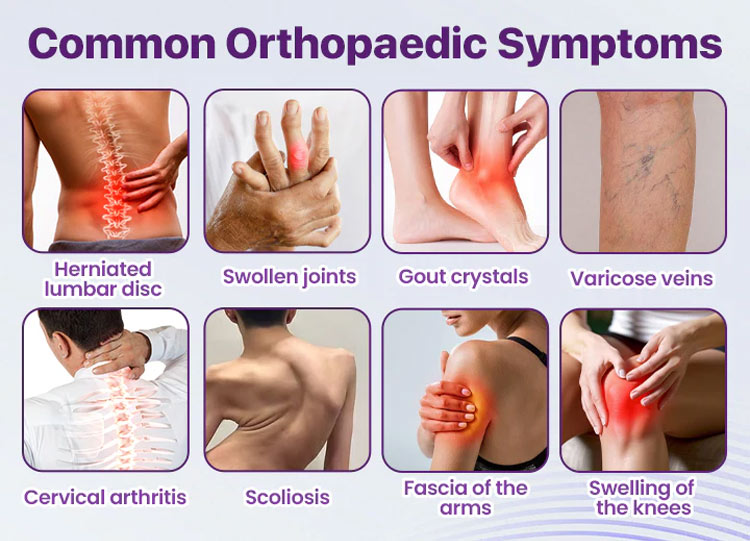 Common Orthopaedic Symptoms

Herniated lumbar disc

Swollen joints

Gout crystals

Varicose veins

Cervical arthritis

Scoliosis

Fascia of the arms

Swelling of the knees